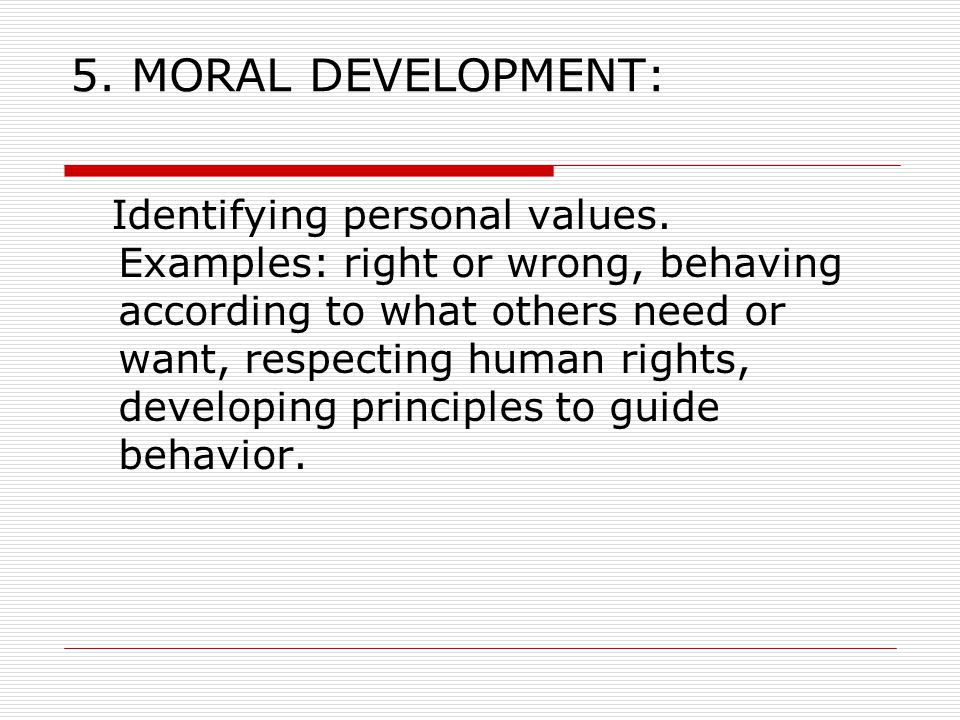 5. MORAL DEVELOPMENT:

Identifying personal values. Examples: right or wrong, behaving according to what others need or want, respecting human rights, developing principles to guide behavior.